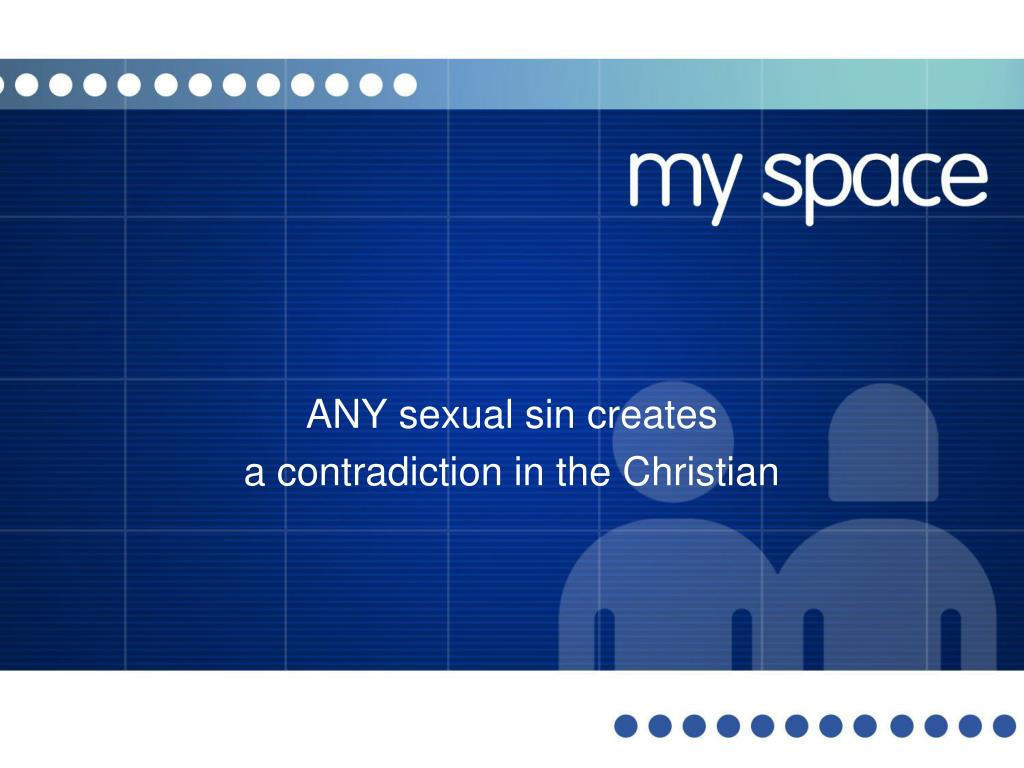 my space

ANY sexual sin creates
a contradiction in the Christian